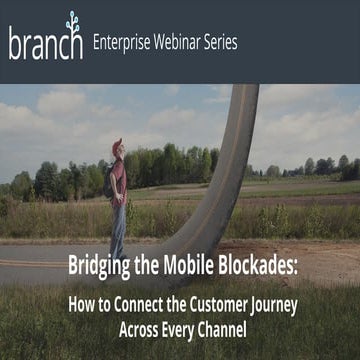 branch Enterprise Webinar Series

Bridging the Mobile Blockades:

How to Connect the Customer Journey Across Every Channel